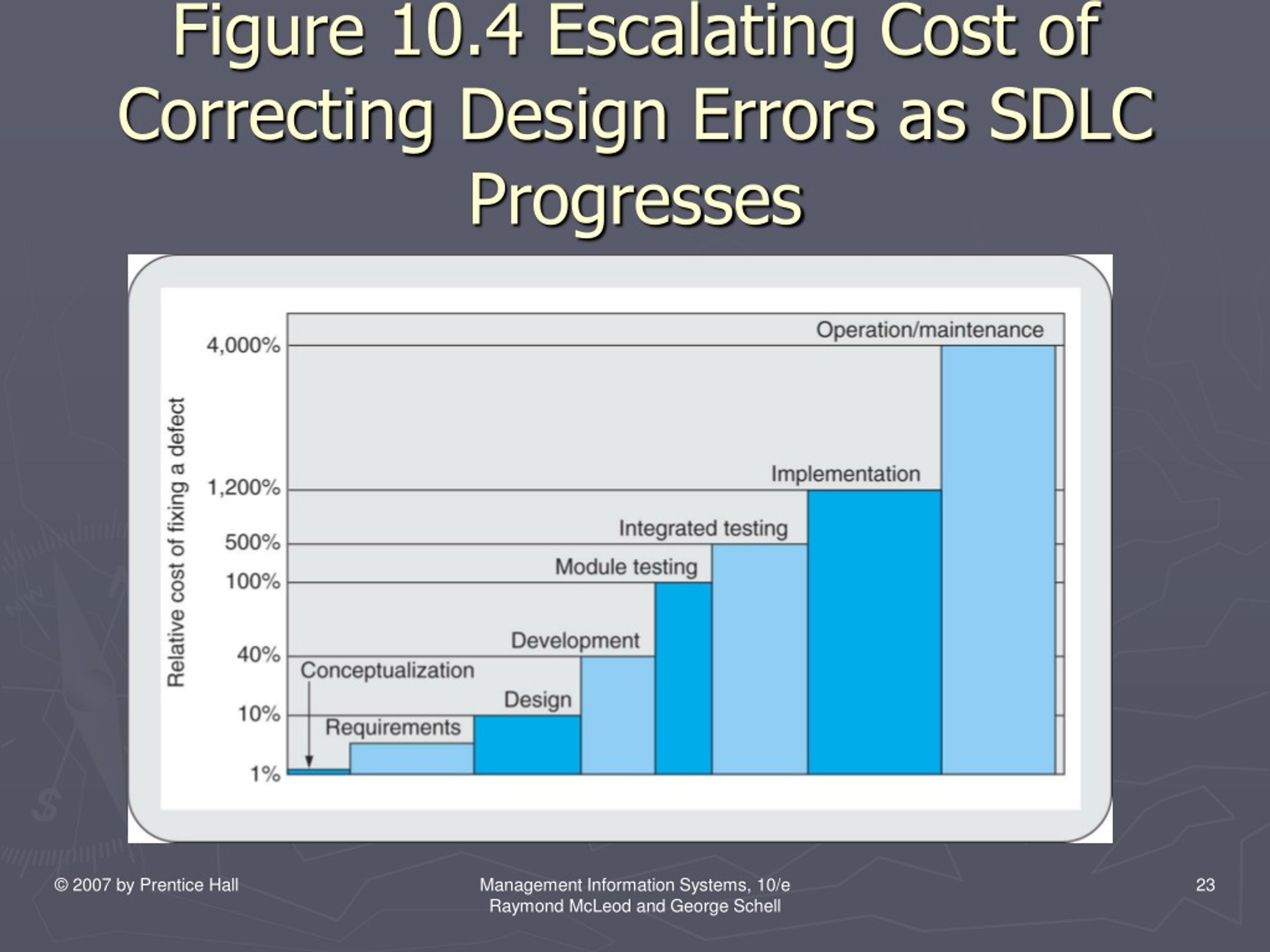 Figure 10.4 Escalating Cost of Correcting Design Errors as SDLC Progresses

Relative cost of fixing a defect

4,000%
1,200%
500%
100%
40%
10%
1%

Operation/maintenance
Implementation
Integrated testing
Module testing
Development
Conceptualization
Design
Requirements

© 2007 by Prentice Hall

Management Information Systems, 10/e
Raymond McLeod and George Schell

23